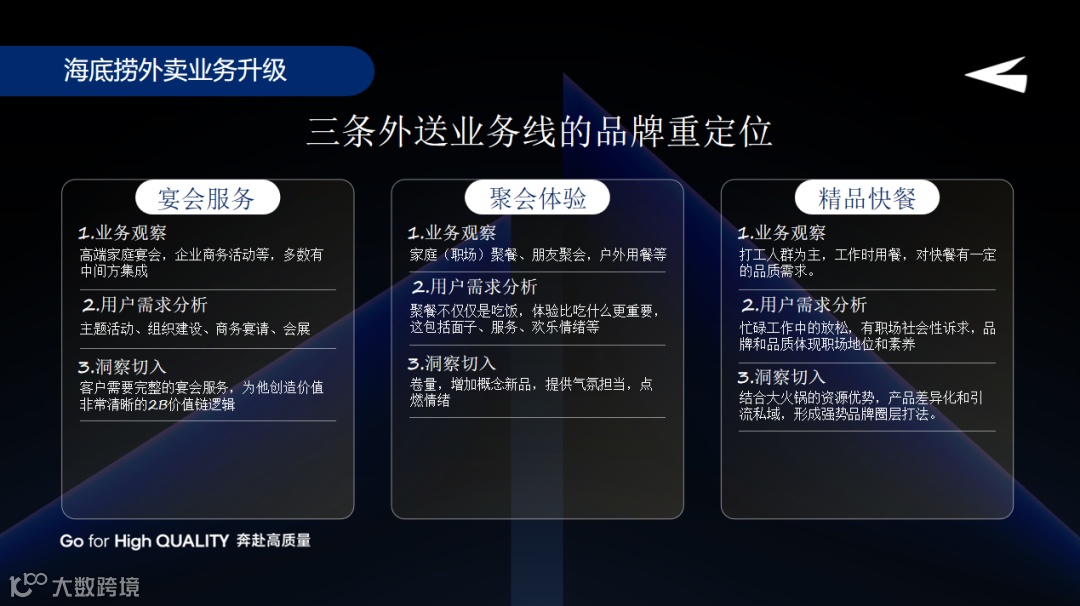 海底捞外卖业务升级

三条外送业务线的品牌重定位

宴会服务

1.业务观察
高端家庭宴会，企业商务活动等，多数有中间方集成

2.用户需求分析
主题活动、组织建设、商务宴请、会展

3.洞察切入
客户需要完整的宴会服务，为他创造价值非常清晰的2B价值链逻辑

聚会体验

1.业务观察
家庭（职场）聚餐、朋友聚会，户外用餐等

2.用户需求分析
聚餐不仅仅是吃饭，体验比吃什么更重要，这包括面子、服务、欢乐情绪等

3.洞察切入
卷量，增加概念新品，提供气氛担当，点燃情绪

精品快餐

1.业务观察
打工人群为主，工作时用餐，对快餐有一定的品质需求。

2.用户需求分析
忙碌工作中的放松，有职场社会性诉求，品牌和品质体现职场地位和素养

3.洞察切入
结合大火锅的资源优势，产品差异化和引流私域，形成强势品牌圈层打法。

Go for High QUALITY 奔赴高质量

大数跨境